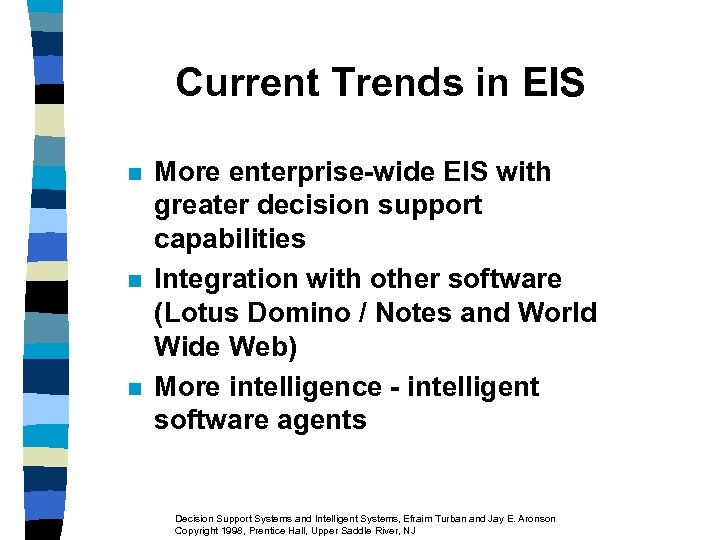 Current Trends in EIS

- More enterprise-wide EIS with greater decision support capabilities
- Integration with other software (Lotus Domino / Notes and World Wide Web)
- More intelligence - intelligent software agents

Decision Support Systems and Intelligent Systems, Efraim Turban and Jay E. Aronson
Copyright 1998, Prentice Hall, Upper Saddle River, NJ